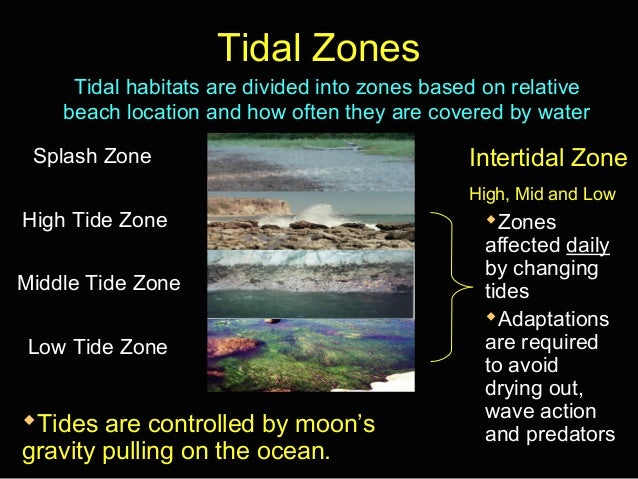 Tidal Zones

Tidal habitats are divided into zones based on relative beach location and how often they are covered by water

Splash Zone

High Tide Zone

Middle Tide Zone

Low Tide Zone

Intertidal Zone

High, Mid and Low

◆Zones affected daily by changing tides

◆Adaptations are required to avoid drying out, wave action and predators

◆Tides are controlled by moon's gravity pulling on the ocean.